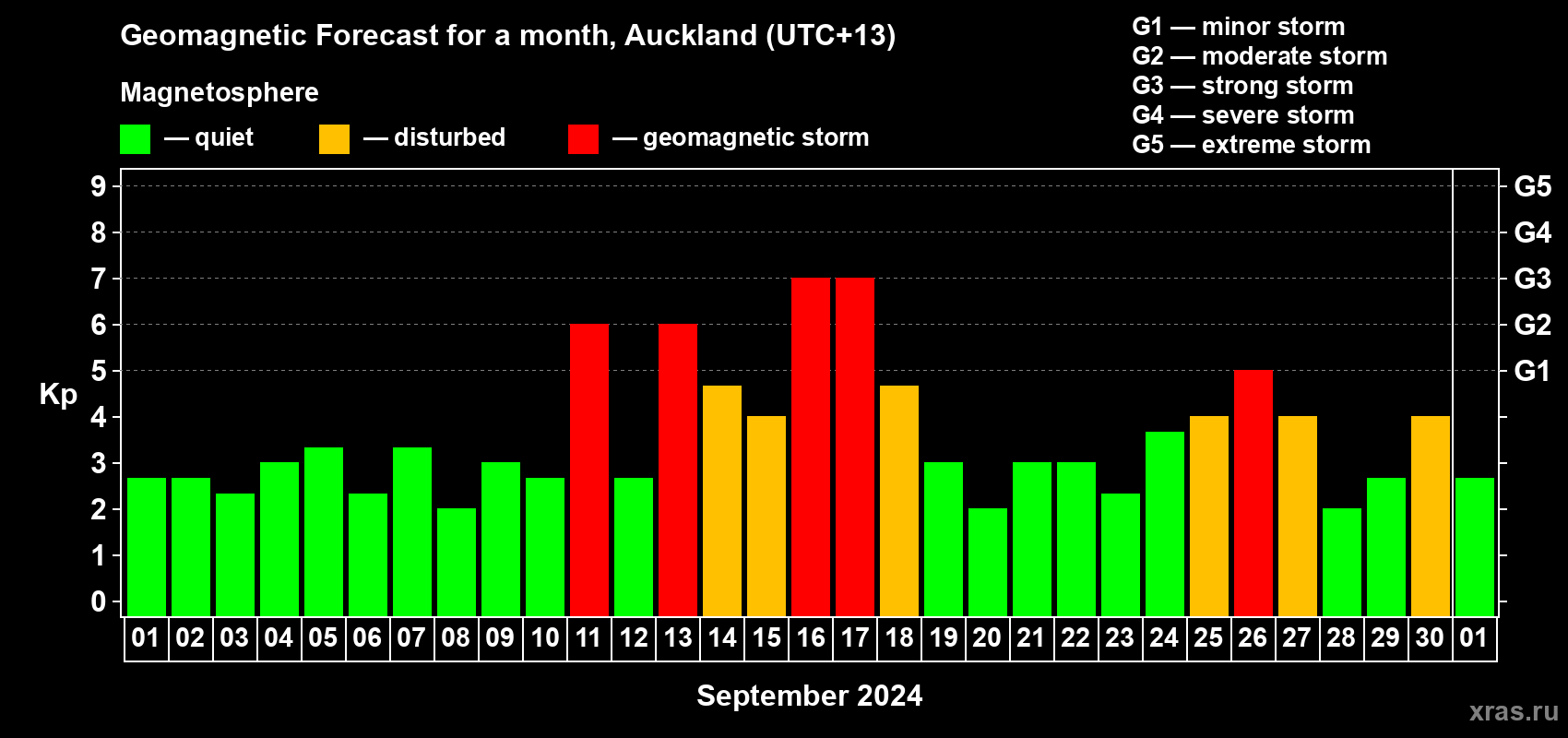 Geomagnetic Forecast for a month, Auckland (UTC+13)

Magnetosphere

— quiet — disturbed — geomagnetic storm

G1 — minor storm
G2 — moderate storm
G3 — strong storm
G4 — severe storm
G5 — extreme storm

Kp

9 8 7 6 5 4 3 2 1 0

G5 G4 G3 G2 G1

01 02 03 04 05 06 07 08 09 10 11 12 13 14 15 16 17 18 19 20 21 22 23 24 25 26 27 28 29 30 01

September 2024

xras.ru